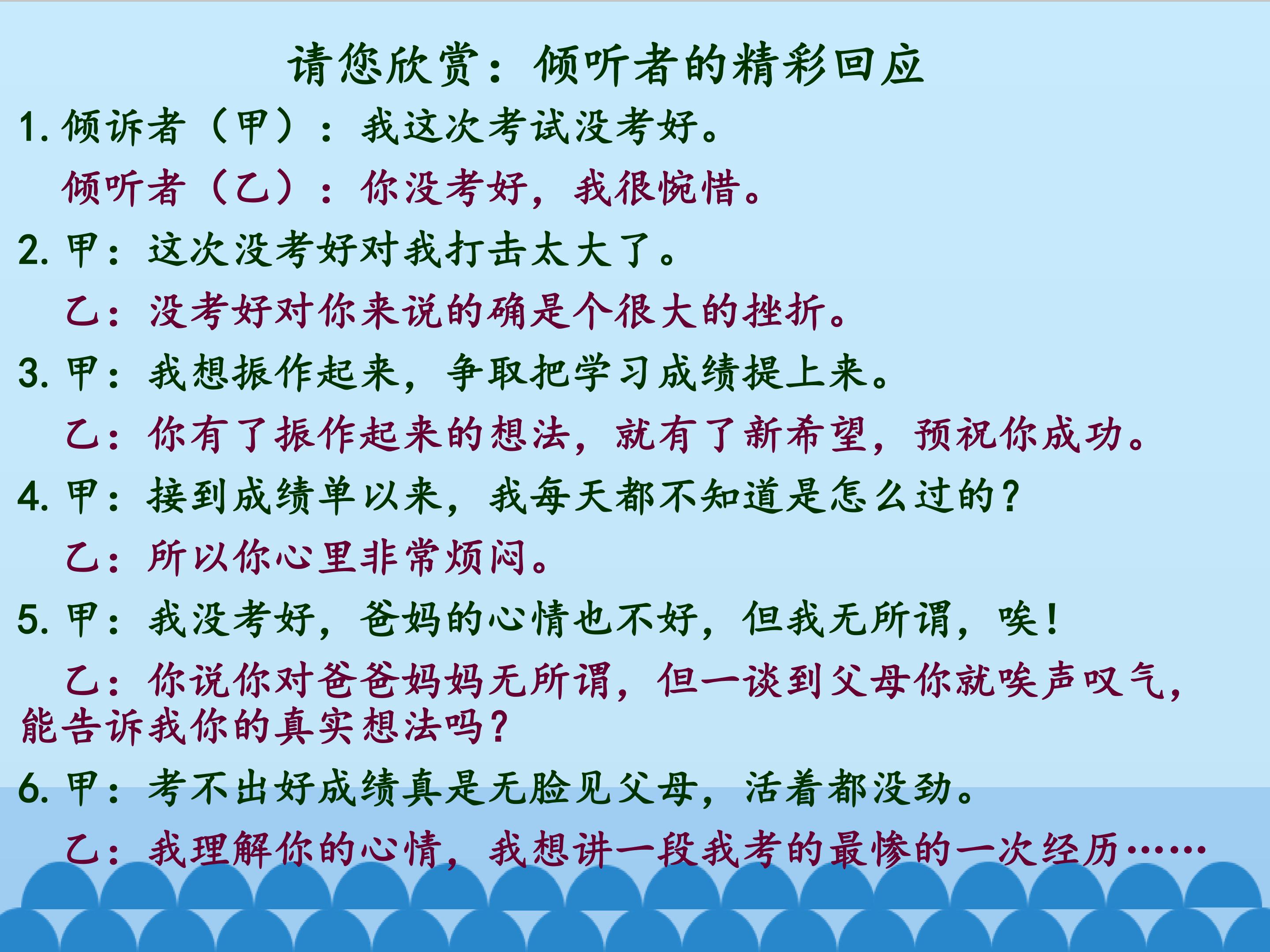 请您欣赏：倾听者的精彩回应

1.倾诉者（甲）：我这次考试没考好。

倾听者（乙）：你没考好，我很惋惜。

2.甲：这次没考好对我打击太大了。

乙：没考好对你来说的确是个很大的挫折。

3.甲：我想振作起来，争取把学习成绩提上来。

乙：你有了振作起来的想法，就有了新希望，预祝你成功。

4.甲：接到成绩单以来，我每天都不知道是怎么过的？

乙：所以你心里非常烦闷。

5.甲：我没考好，爸妈的心情也不好，但我无所谓，唉！

乙：你说你对爸爸妈妈无所谓，但一谈到父母你就唉声叹气，能告诉我你的真实想法吗？

6.甲：考不出好成绩真是无脸见父母，活着都没劲。

乙：我理解你的心情，我想讲一段我考的最惨的一次经历……